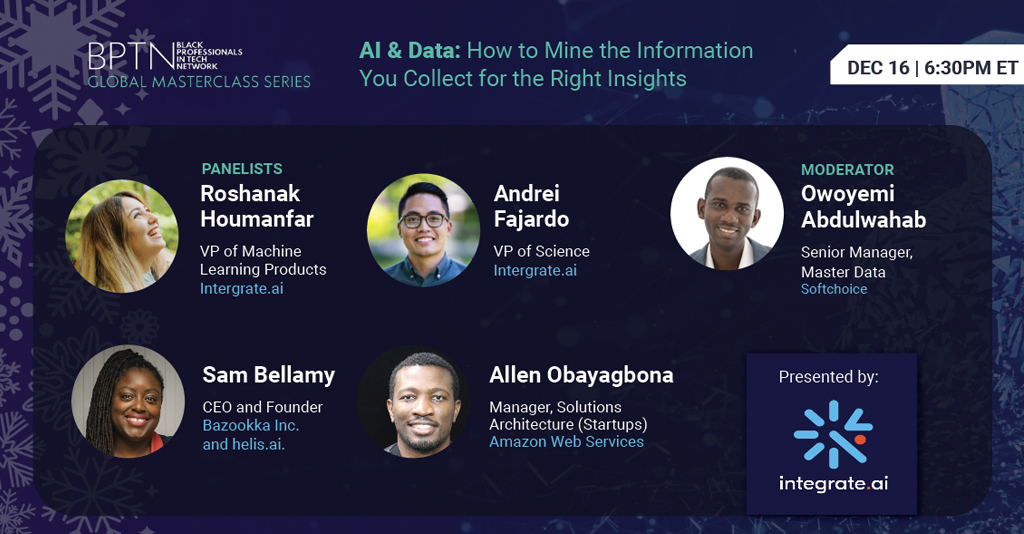 BPTN BLACK PROFESSIONALS IN TECH NETWORK
GLOBAL MASTERCLASS SERIES

AI & Data: How to Mine the Information You Collect for the Right Insights

DEC 16 | 6:30PM ET

PANELISTS

Roshanak Houmanfar
VP of Machine Learning Products
Intergrate.ai

Andrei Fajardo
VP of Science
Intergrate.ai

MODERATOR

Owoyemi Abdulwahab
Senior Manager, Master Data
Softchoice

Sam Bellamy
CEO and Founder
Bazookka Inc. and helis.ai.

Allen Obayagbona
Manager, Solutions Architecture (Startups)
Amazon Web Services

Presented by:
integrate.ai